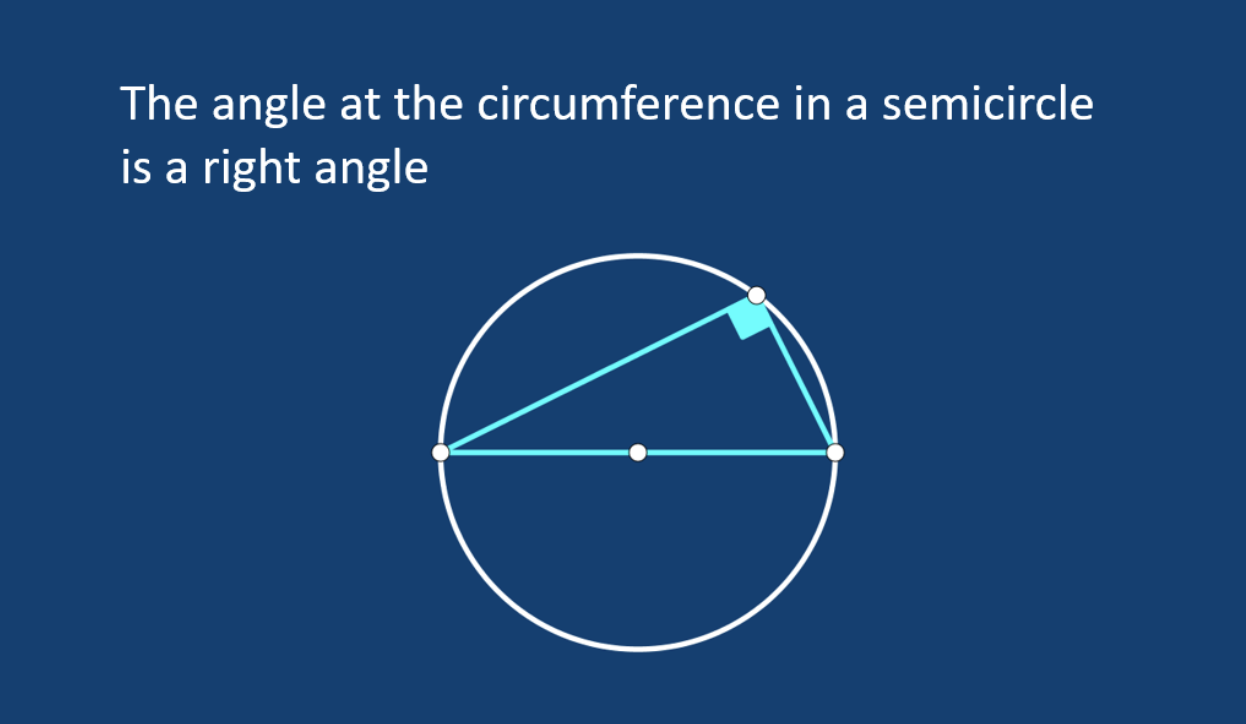 The angle at the circumference in a semicircle is a right angle